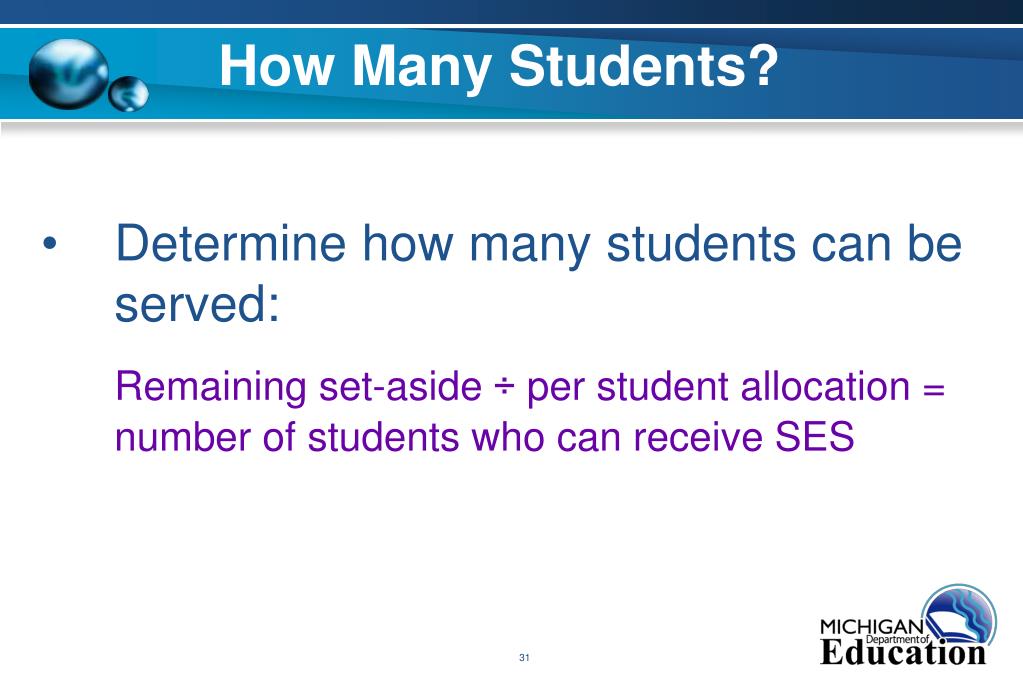 How Many Students?

• Determine how many students can be served:

Remaining set-aside ÷ per student allocation = number of students who can receive SES

31

MICHIGAN Department of Education